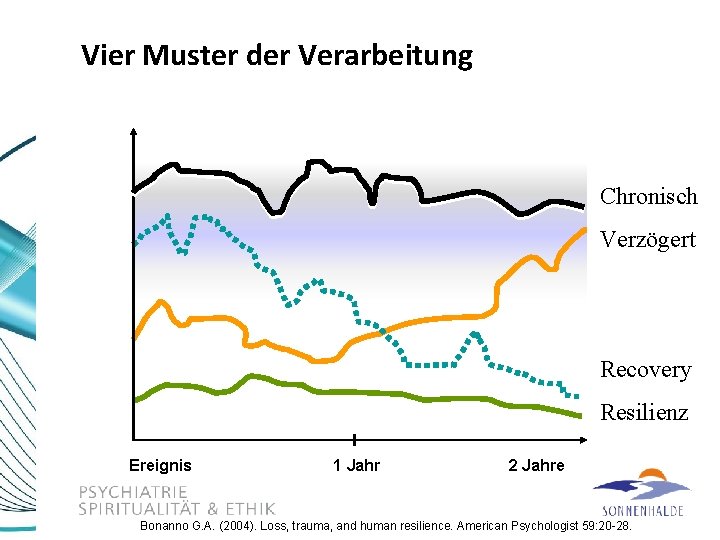 Vier Muster der Verarbeitung

Chronisch
Verzögert
Recovery
Resilienz

Ereignis
1 Jahr
2 Jahre

PSYCHIATRIE
SPIRITUALITÄT & ETHIK

SONNENHALDE

Bonanno G.A. (2004). Loss, trauma, and human resilience. American Psychologist 59:20-28.